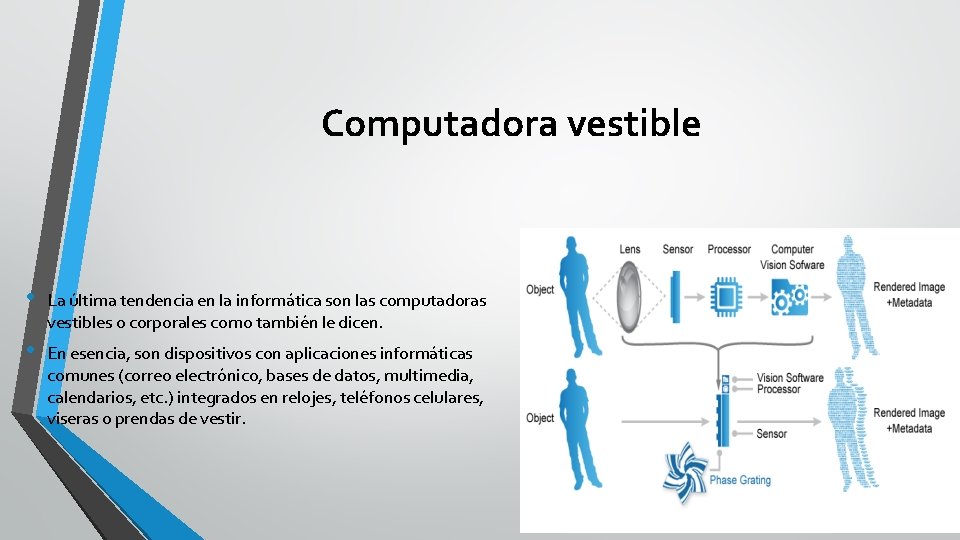 Computadora vestible

• La última tendencia en la informática son las computadoras vestibles o corporales como también le dicen.

• En esencia, son dispositivos con aplicaciones informáticas comunes (correo electrónico, bases de datos, multimedia, calendarios, etc.) integrados en relojes, teléfonos celulares, viseras o prendas de vestir.

Object
Lens
Sensor
Processor
Computer Vision Sofware
Rendered Image +Metadata

Object
Vision Software
Processor
Sensor
Phase Grating
Rendered Image +Metadata